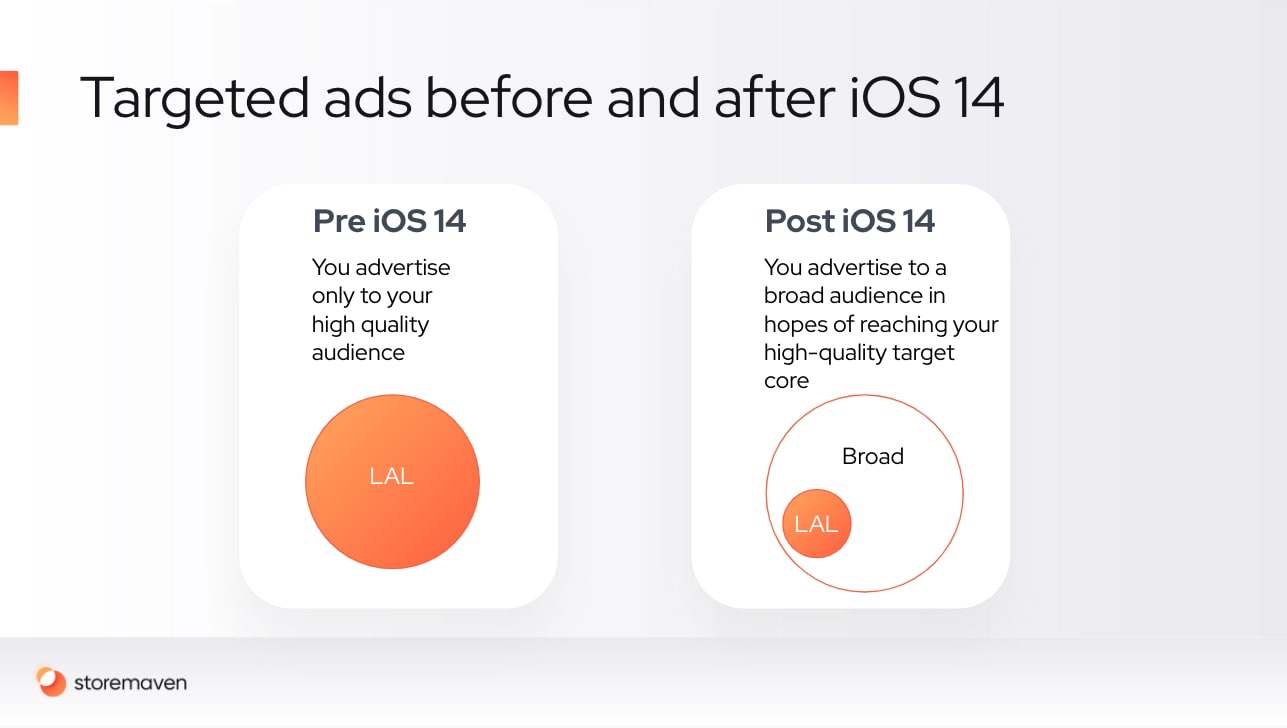 Targeted ads before and after iOS 14

Pre iOS 14

You advertise only to your high quality audience

LAL

Post iOS 14

You advertise to a broad audience in hopes of reaching your high-quality target core

Broad

LAL

storemaven